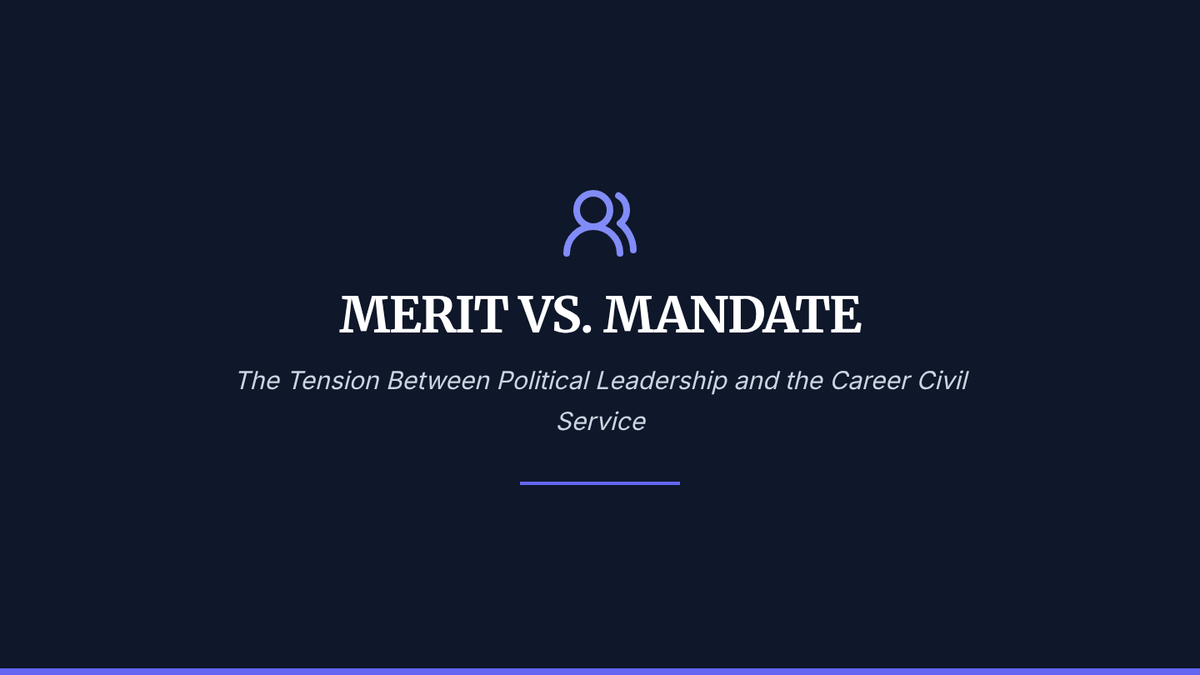 MERIT VS. MANDATE

The Tension Between Political Leadership and the Career Civil Service